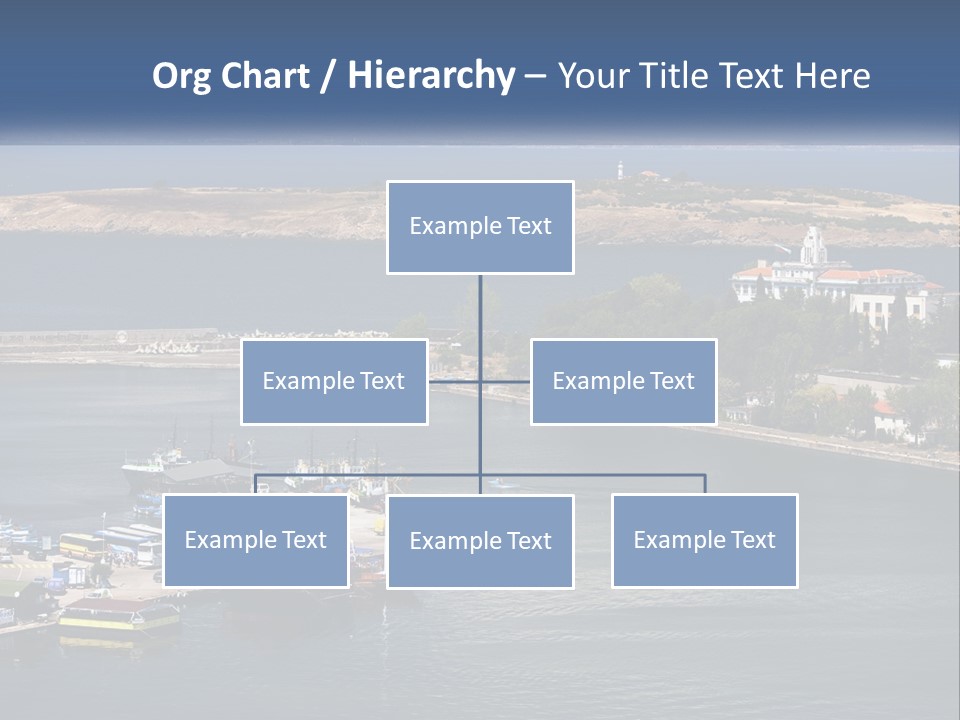 Org Chart / Hierarchy – Your Title Text Here

Example Text

Example Text

Example Text

Example Text

Example Text

Example Text